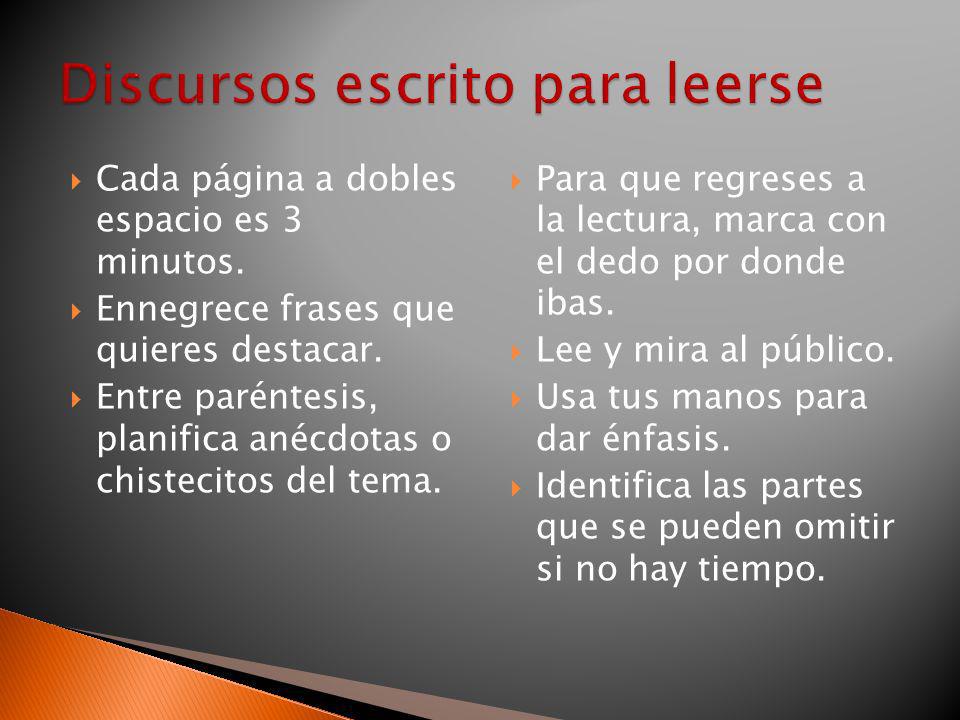 Discursos escrito para leerse

Cada página a dobles espacio es 3 minutos.

Ennegrece frases que quieres destacar.

Entre paréntesis, planifica anécdotas o chistecitos del tema.

Para que regreses a la lectura, marca con el dedo por donde ibas.

Lee y mira al público.

Usa tus manos para dar énfasis.

Identifica las partes que se pueden omitir si no hay tiempo.